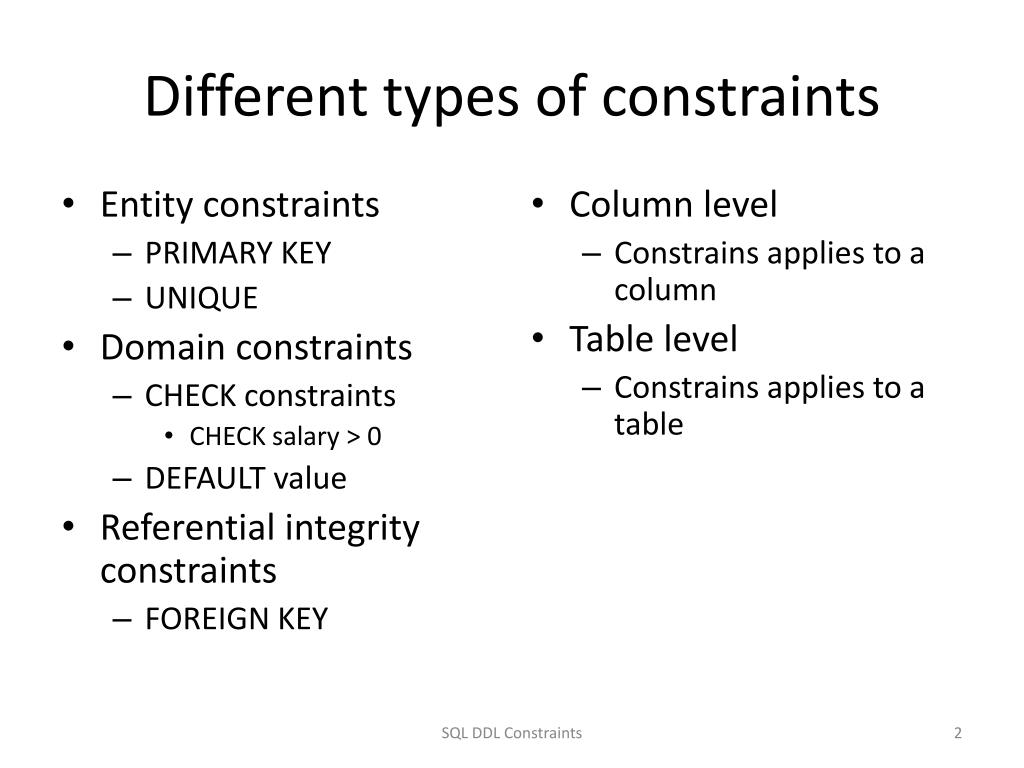 Different types of constraints

• Entity constraints
– PRIMARY KEY
– UNIQUE
• Domain constraints
– CHECK constraints
• CHECK salary > 0
– DEFAULT value
• Referential integrity constraints
– FOREIGN KEY

• Column level
– Constrains applies to a column
• Table level
– Constrains applies to a table

SQL DDL Constraints

2